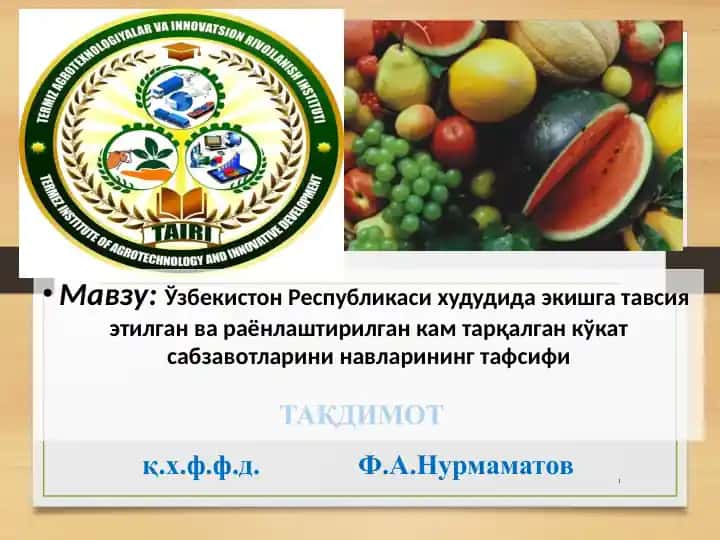 TERMIZ AGROTEXNOLOGIYALAR VA INNOVATSION RIVOJLANISH INSTITUTI
TERMEZ INSTITUTE OF AGROTECHNOLOGY AND INNOVATIVE DEVELOPMENT
TAIRI

• Мавзу: Ўзбекистон Республикаси худудида экишга тавсия этилган ва раёнлаштирилган кам тарқалган кўкат сабзавотларини навларининг тафсифи

ТАҚДИМОТ

қ.х.ф.ф.д. Ф.А.Нурмаматов